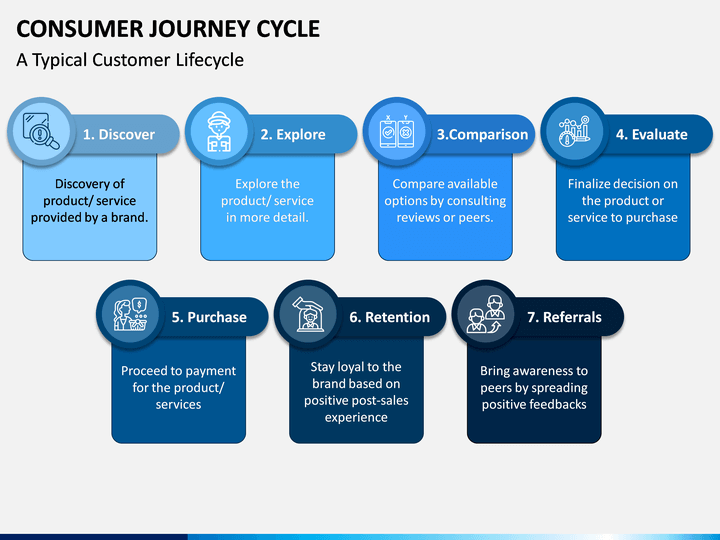 CONSUMER JOURNEY CYCLE

A Typical Customer Lifecycle

1. Discover

Discovery of product/ service provided by a brand.

2. Explore

Explore the product/ service in more detail.

3.Comparison

Compare available options by consulting reviews or peers.

4. Evaluate

Finalize decision on the product or service to purchase

5. Purchase

Proceed to payment for the product/ services

6. Retention

Stay loyal to the brand based on positive post-sales experience

7. Referrals

Bring awareness to peers by spreading positive feedbacks